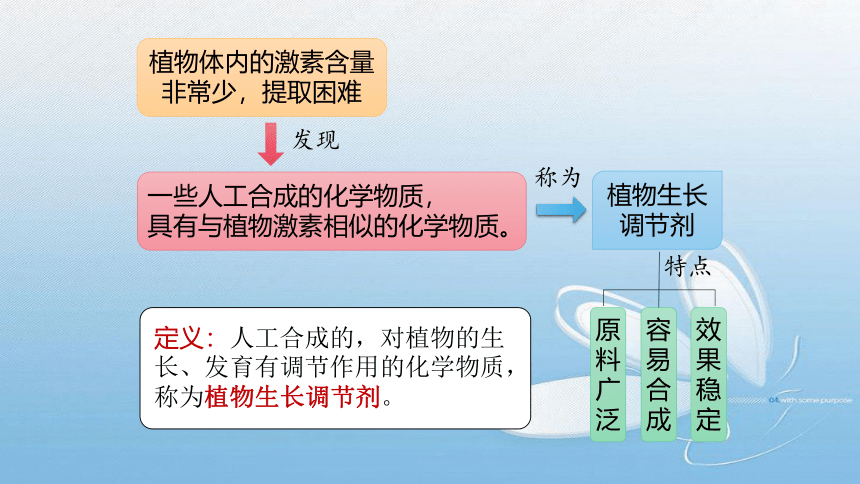 植物体内的激素含量非常少，提取困难

发现

一些人工合成的化学物质，具有与植物激素相似的化学物质。

称为

植物生长调节剂

特点

原料广泛

容易合成

效果稳定

定义：人工合成的，对植物的生长、发育有调节作用的化学物质，称为植物生长调节剂。

with scene purpose